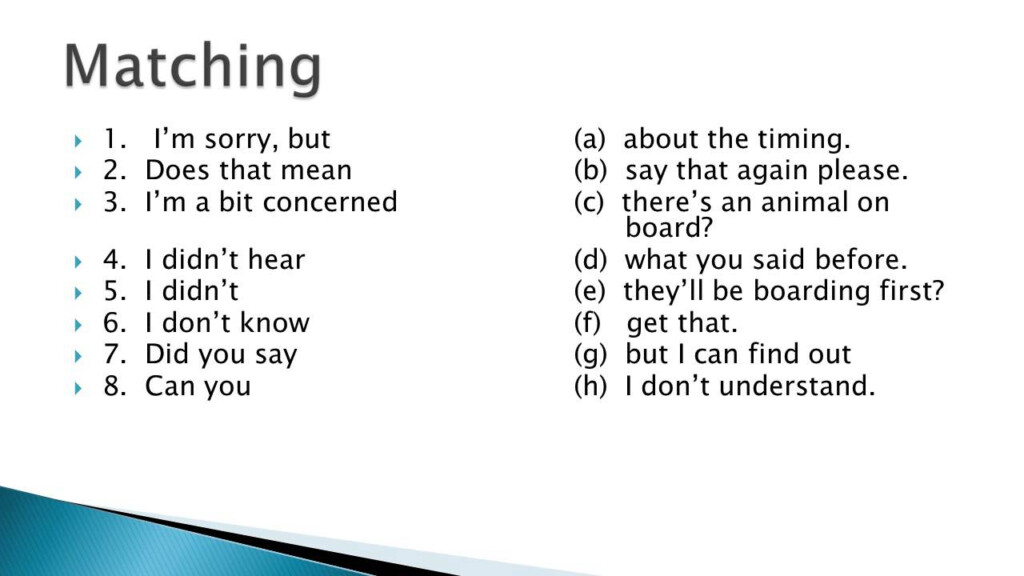 Matching

1. I'm sorry, but
2. Does that mean
3. I'm a bit concerned
4. I didn't hear
5. I didn't
6. I don't know
7. Did you say
8. Can you

(a) about the timing.
(b) say that again please.
(c) there's an animal on board?
(d) what you said before.
(e) they'll be boarding first?
(f) get that.
(g) but I can find out
(h) I don't understand.